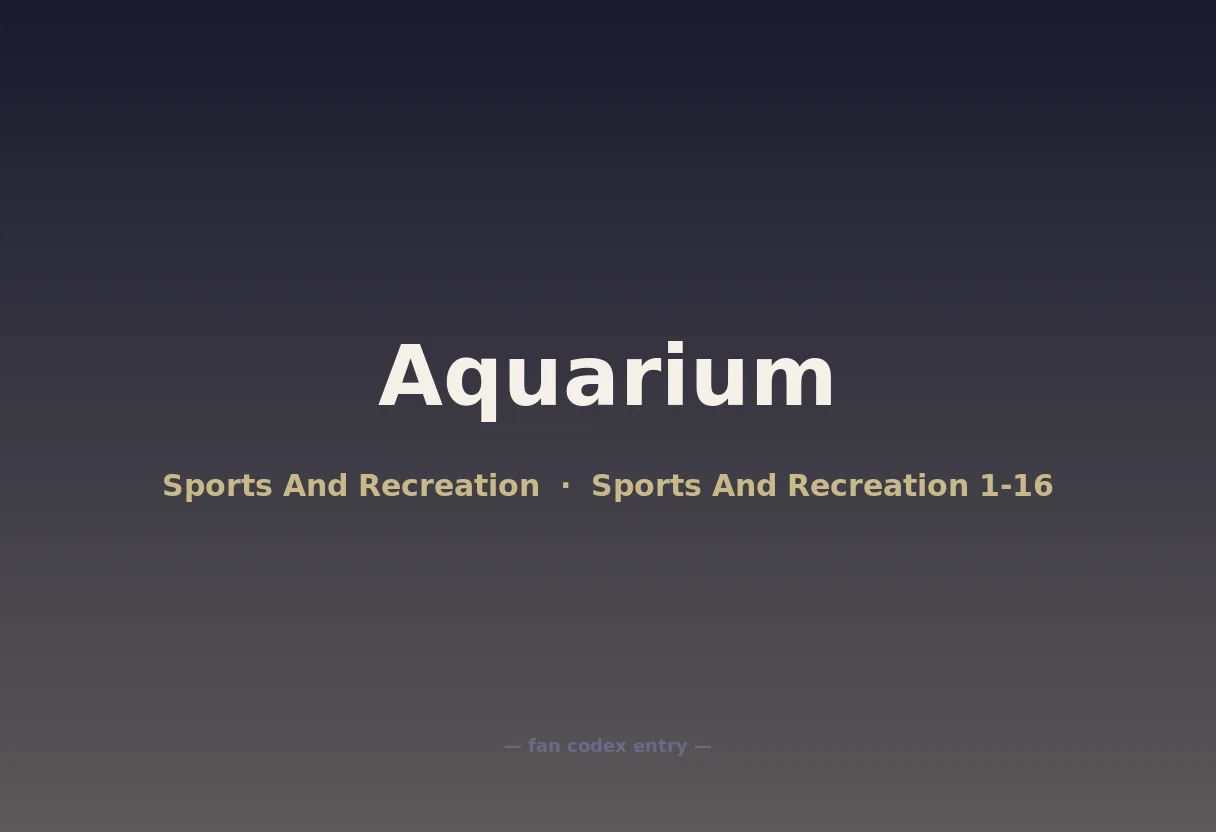 Aquarium

Sports And Recreation · Sports And Recreation 1-16

— fan codex entry —